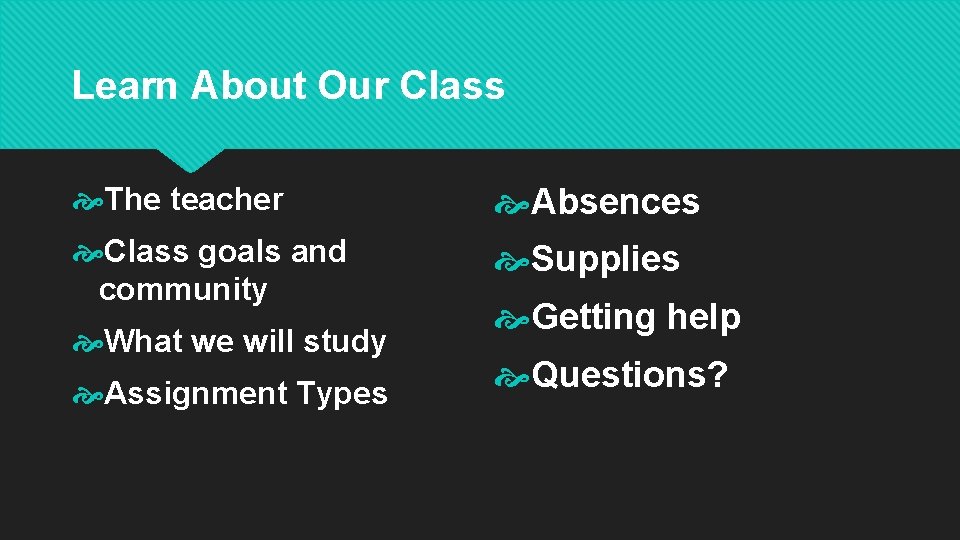 Learn About Our Class

The teacher

Class goals and community

What we will study

Assignment Types

Absences

Supplies

Getting help

Questions?